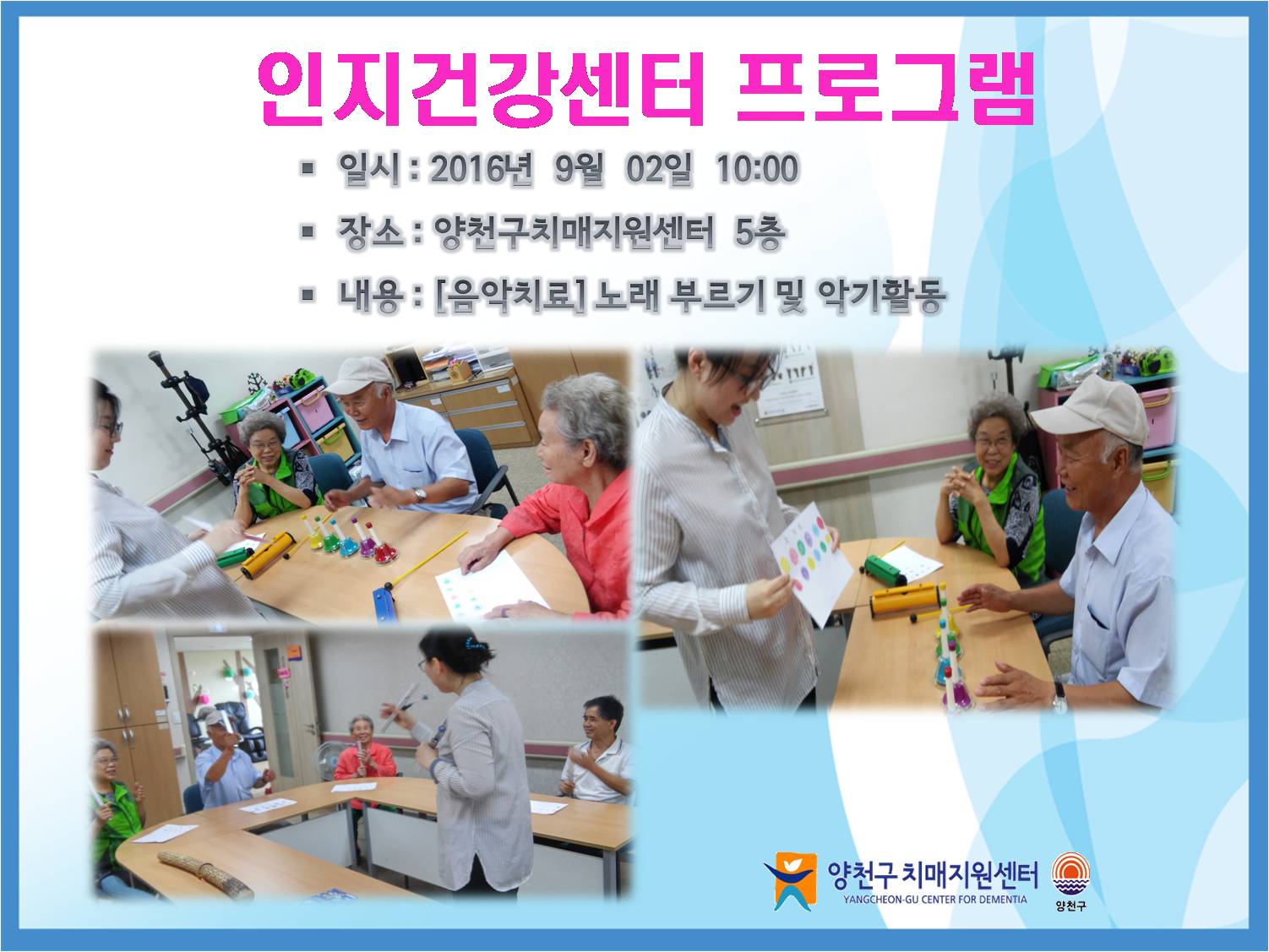 인지건강센터 프로그램

▪ 일시 : 2016년 9월 02일 10:00

▪ 장소 : 양천구치매지원센터 5층

▪ 내용 : [음악치료] 노래 부르기 및 악기활동

양천구 치매지원센터
YANGCHEON-GU CENTER FOR DEMENTIA

양천구